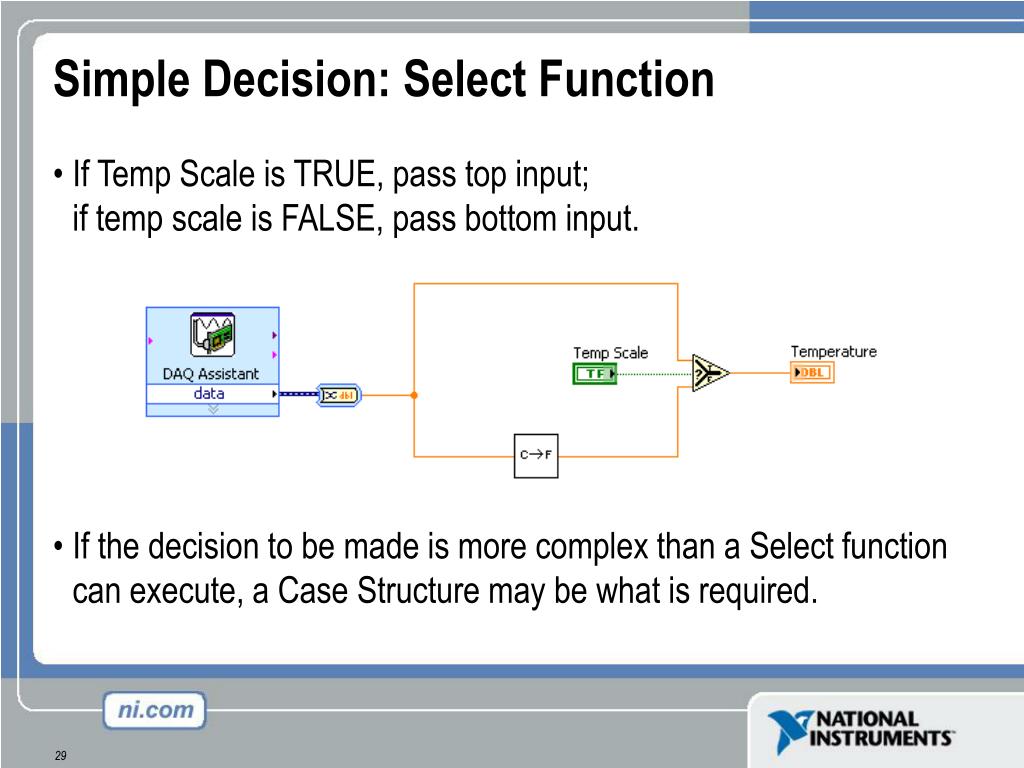 Simple Decision: Select Function

• If Temp Scale is TRUE, pass top input; if temp scale is FALSE, pass bottom input.

DAQ Assistant
data
Temp Scale
TF
Temperature
DBL
C→F

• If the decision to be made is more complex than a Select function can execute, a Case Structure may be what is required.

ni.com

NATIONAL INSTRUMENTS

29